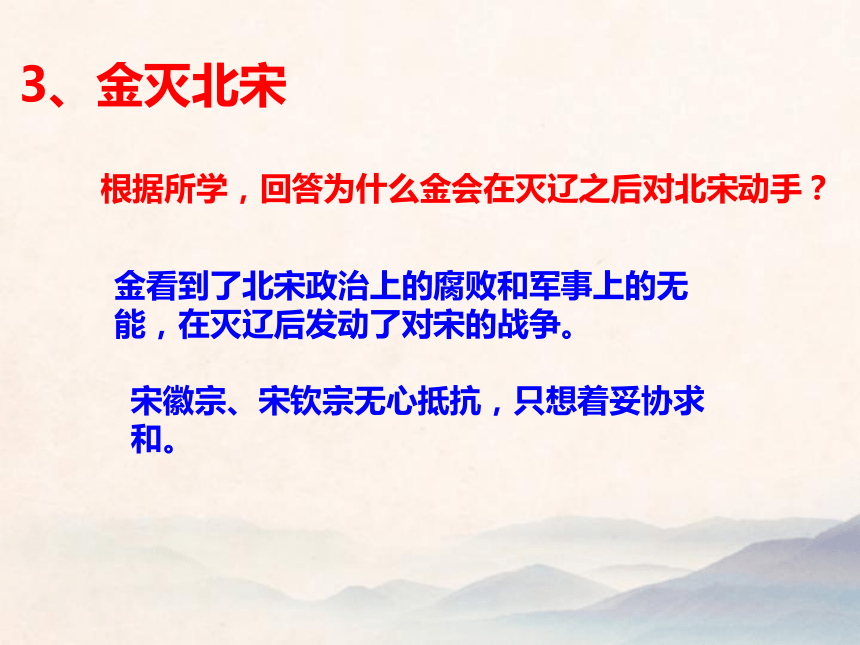 3、金灭北宋

根据所学，回答为什么金会在灭辽之后对北宋动手？

金看到了北宋政治上的腐败和军事上的无能，在灭辽后发动了对宋的战争。

宋徽宗、宋钦宗无心抵抗，只想着妥协求和。